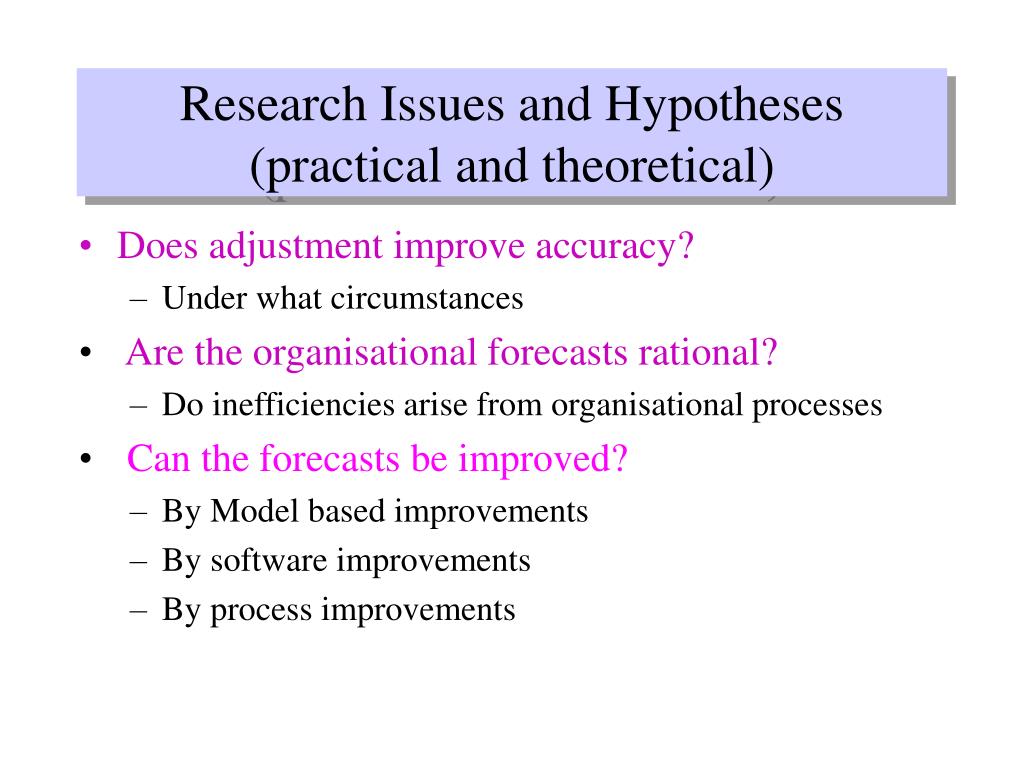 Research Issues and Hypotheses (practical and theoretical)

• Does adjustment improve accuracy?
  – Under what circumstances
• Are the organisational forecasts rational?
  – Do inefficiencies arise from organisational processes
• Can the forecasts be improved?
  – By Model based improvements
  – By software improvements
  – By process improvements